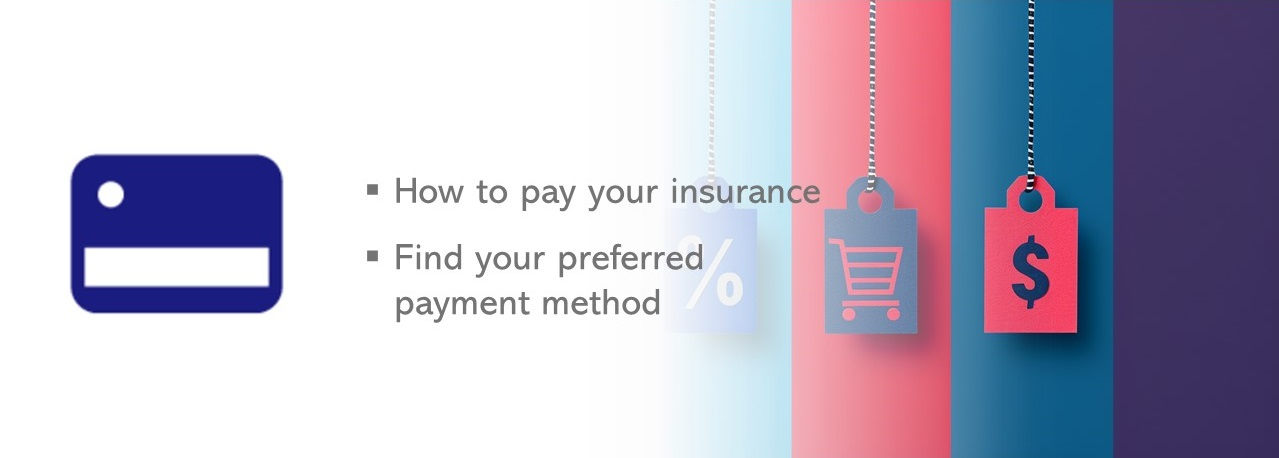 ▪ How to pay your insurance

▪ Find your preferred payment method

%

$